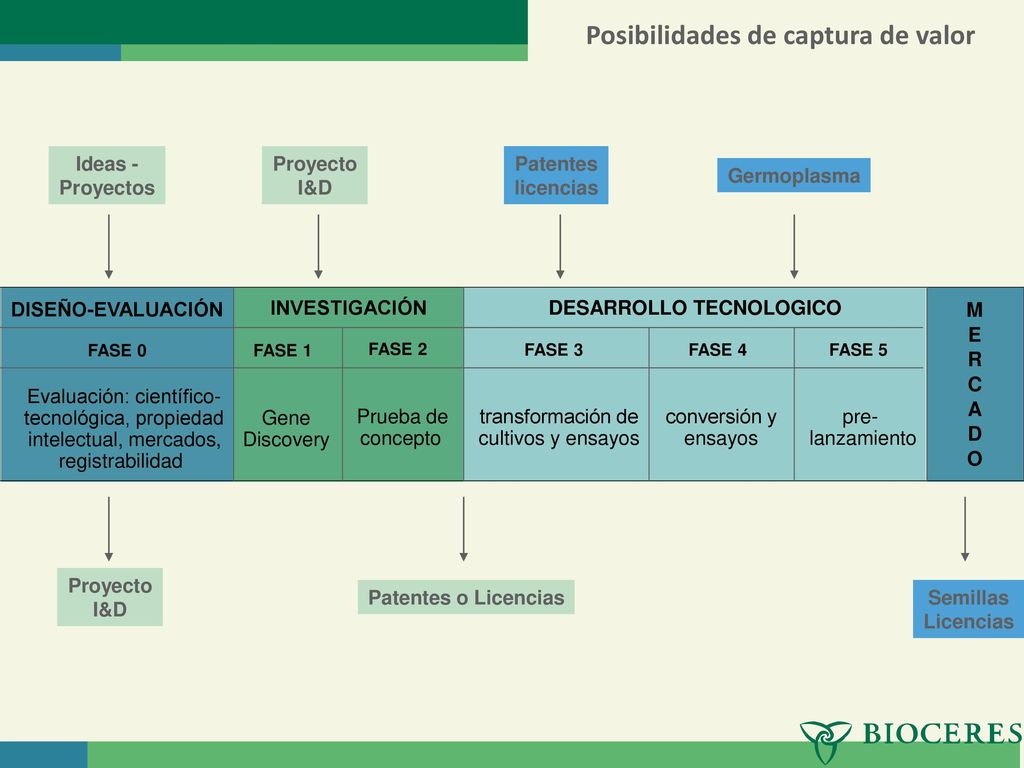 Posibilidades de captura de valor

Ideas - Proyectos

Proyecto I&D

Patentes licencias

Germoplasma

| DISEÑO-EVALUACIÓN | INVESTIGACIÓN | | DESARROLLO TECNOLOGICO | | | MERCADO |
|---|---|---|---|---|---|---|
| FASE 0 | FASE 1 | FASE 2 | FASE 3 | FASE 4 | FASE 5 | |
| Evaluación: científico-tecnológica, propiedad intelectual, mercados, registrabilidad | Gene Discovery | Prueba de concepto | transformación de cultivos y ensayos | conversión y ensayos | pre-lanzamiento | |

Proyecto I&D

Patentes o Licencias

Semillas Licencias

BIOCERES